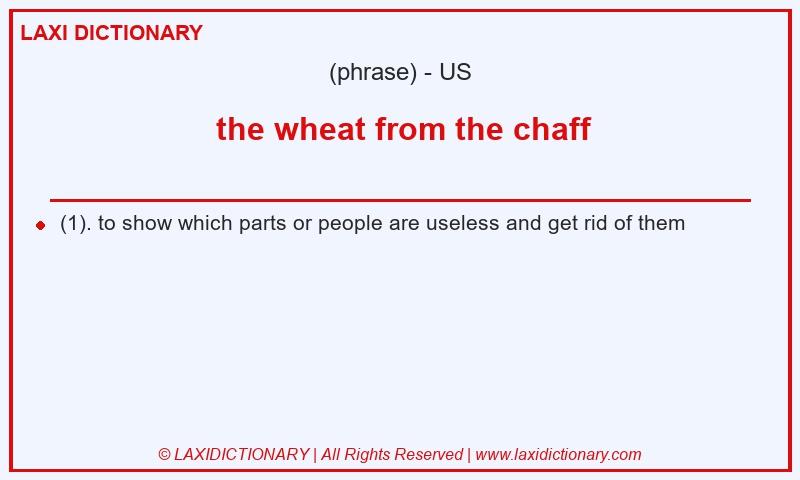 LAXI DICTIONARY

(phrase) - US

the wheat from the chaff

(1). to show which parts or people are useless and get rid of them

© LAXIDICTIONARY | All Rights Reserved | www.laxidictionary.com